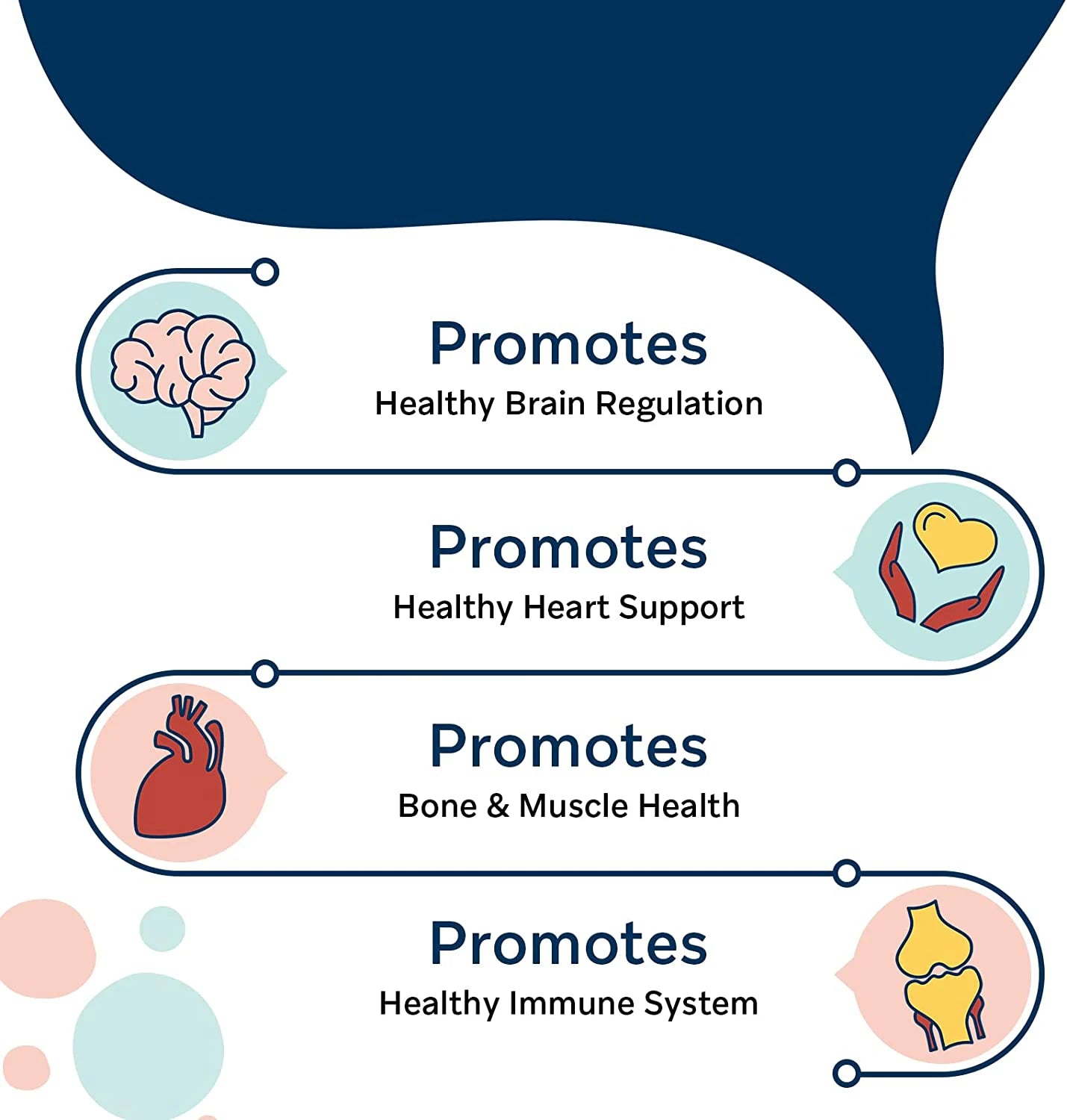 Promotes
Healthy Brain Regulation

Promotes
Healthy Heart Support

Promotes
Bone & Muscle Health

Promotes
Healthy Immune System